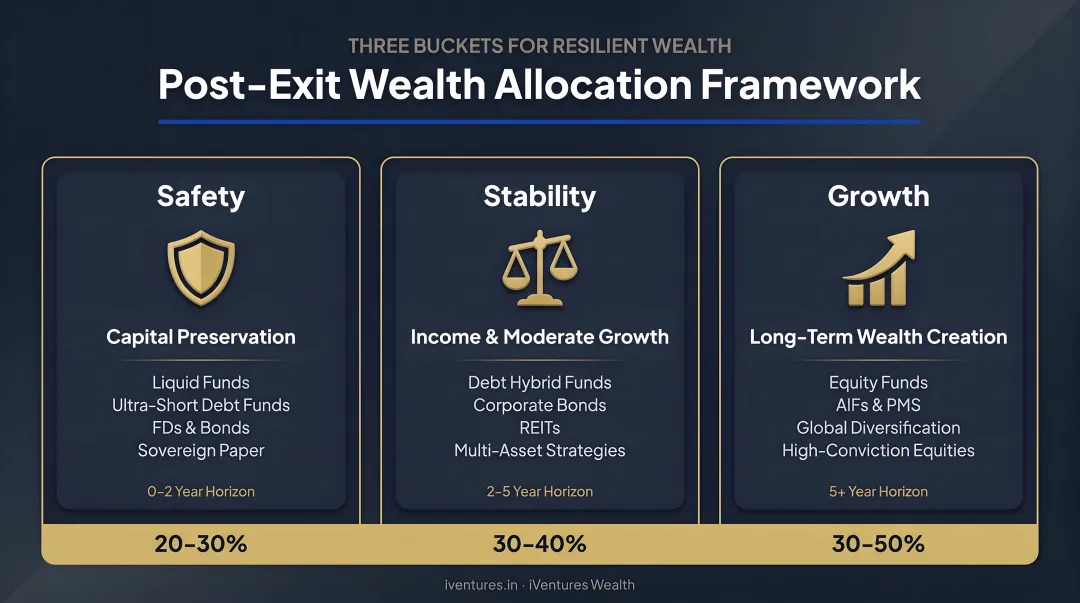 THREE BUCKETS FOR RESILIENT WEALTH

Post-Exit Wealth Allocation Framework

Safety

Capital Preservation

Liquid Funds
Ultra-Short Debt Funds
FDs & Bonds
Sovereign Paper

0–2 Year Horizon

20-30%

Stability

Income & Moderate Growth

Debt Hybrid Funds
Corporate Bonds
REITs
Multi-Asset Strategies

2–5 Year Horizon

30-40%

Growth

Long-Term Wealth Creation

Equity Funds
AIFs & PMS
Global Diversification
High-Conviction Equities

5+ Year Horizon

30-50%

iventures.in · iVentures Wealth